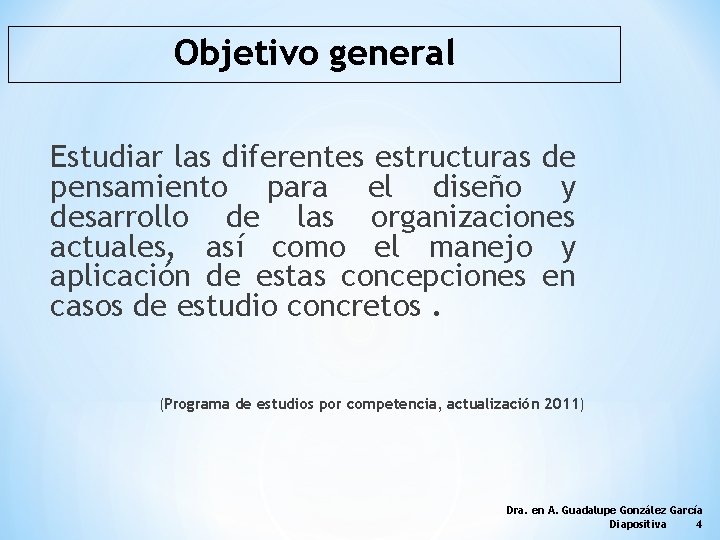 Objetivo general

Estudiar las diferentes estructuras de pensamiento para el diseño y desarrollo de las organizaciones actuales, así como el manejo y aplicación de estas concepciones en casos de estudio concretos .

(Programa de estudios por competencia, actualización 2011)

Dra. en A. Guadalupe González García
Diapositiva 4